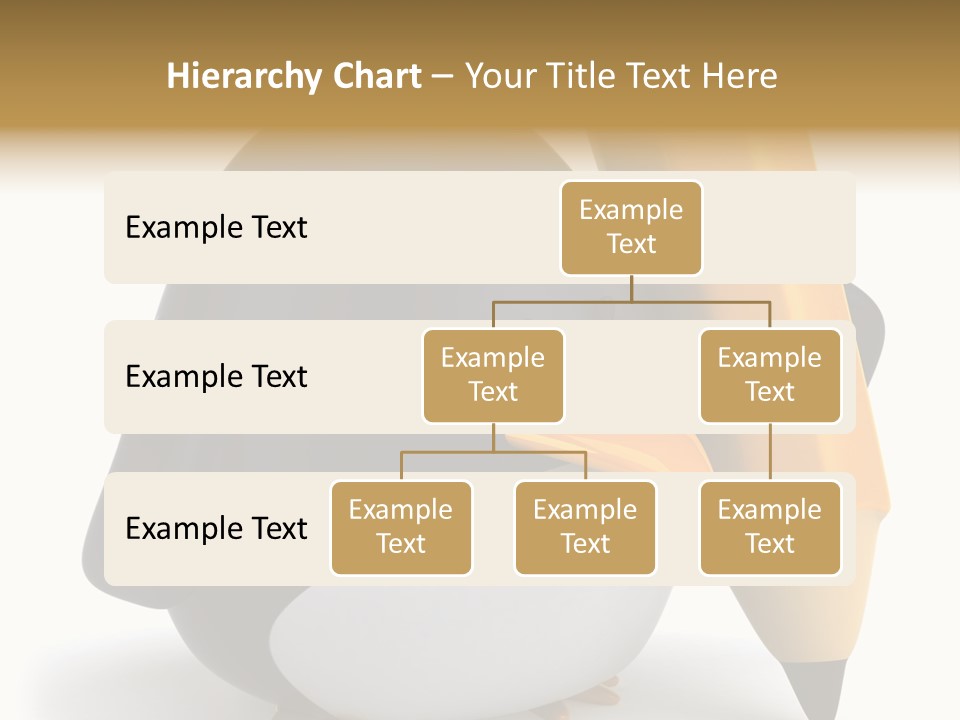 Hierarchy Chart – Your Title Text Here

Example Text

Example Text

Example Text

Example Text

Example Text

Example Text

Example Text

Example Text

Example Text